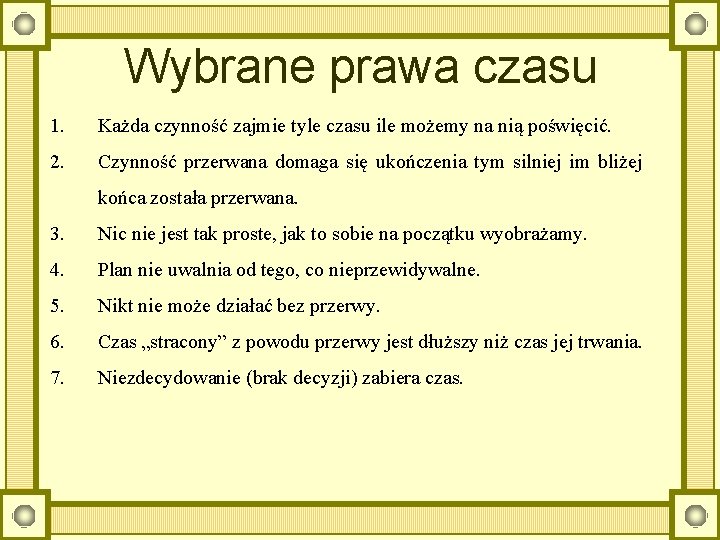 Wybrane prawa czasu

1. Każda czynność zajmie tyle czasu ile możemy na nią poświęcić.

2. Czynność przerwana domaga się ukończenia tym silniej im bliżej końca została przerwana.

3. Nic nie jest tak proste, jak to sobie na początku wyobrażamy.

4. Plan nie uwalnia od tego, co nieprzewidywalne.

5. Nikt nie może działać bez przerwy.

6. Czas „stracony” z powodu przerwy jest dłuższy niż czas jej trwania.

7. Niezdecydowanie (brak decyzji) zabiera czas.